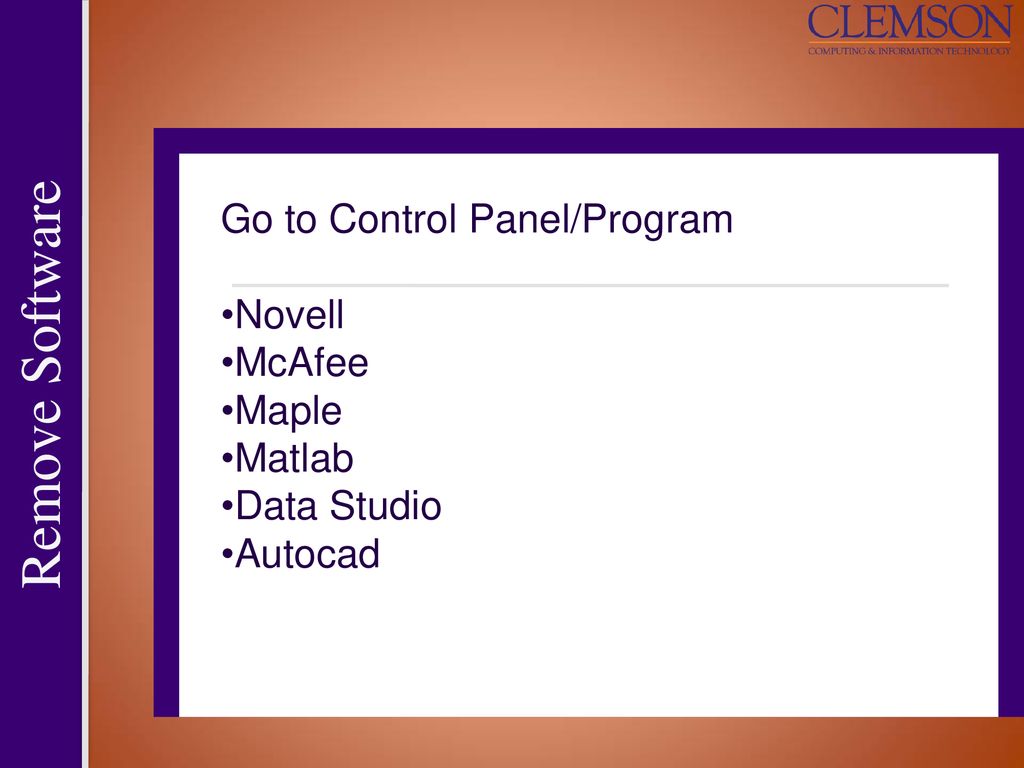 CLEMSON
COMPUTING & INFORMATION TECHNOLOGY

Remove Software

Go to Control Panel/Program

•Novell
•McAfee
•Maple
•Matlab
•Data Studio
•Autocad